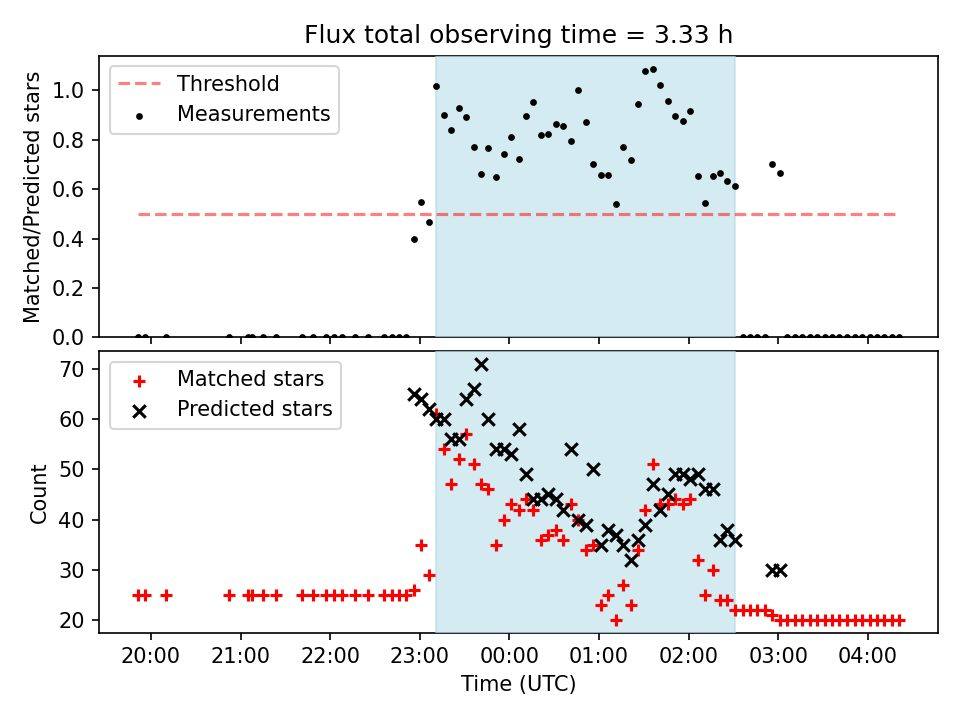 Flux total observing time = 3.33 h

Threshold
Measurements

Matched/Predicted stars

1.0
0.8
0.6
0.4
0.2
0.0

Matched stars
Predicted stars

Count

70
60
50
40
30
20

20:00
21:00
22:00
23:00
00:00
01:00
02:00
03:00
04:00

Time (UTC)